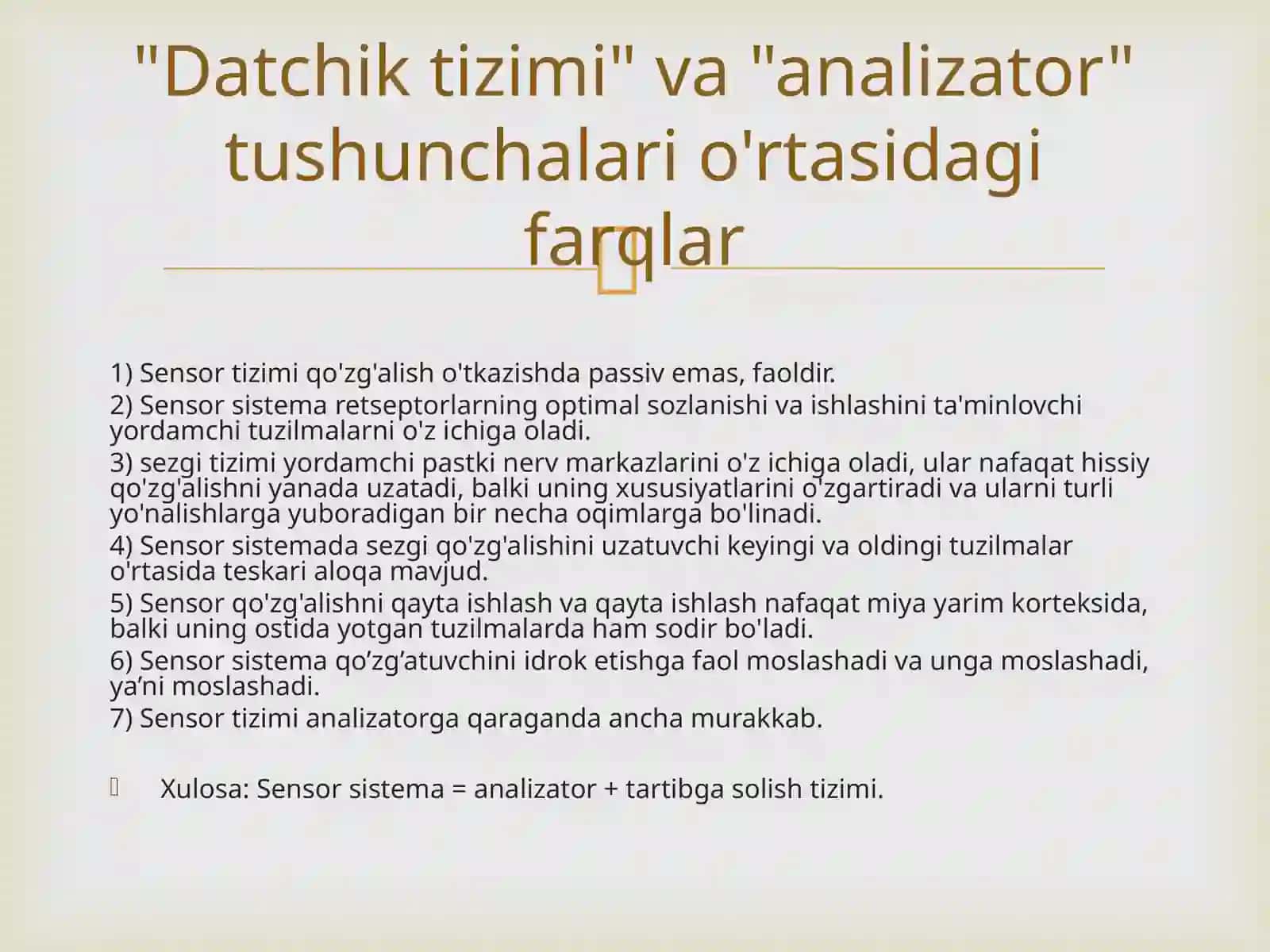 "Datchik tizimi" va "analizator" tushunchalari o'rtasidagi farqlar

1) Sensor tizimi qo'zg'alish o'tkazishda passiv emas, faoldir.
2) Sensor sistema retseptorlarning optimal sozlanishi va ishlashini ta'minlovchi yordamchi tuzilmalarni o'z ichiga oladi.
3) sezgi tizimi yordamchi pastki nerv markazlarini o'z ichiga oladi, ular nafaqat hissiy qo'zg'alishni yanada uzatadi, balki uning xususiyatlarini o'zgartiradi va ularni turli yo'nalishlarga yuboradigan bir necha oqimlarga bo'linadi.
4) Sensor sistemada sezgi qo'zg'alishini uzatuvchi keyingi va oldingi tuzilmalar o'rtasida teskari aloqa mavjud.
5) Sensor qo'zg'alishni qayta ishlash va qayta ishlash nafaqat miya yarim korteksida, balki uning ostida yotgan tuzilmalarda ham sodir bo'ladi.
6) Sensor sistema qo’zg’atuvchini idrok etishga faol moslashadi va unga moslashadi, ya’ni moslashadi.
7) Sensor tizimi analizatorga qaraganda ancha murakkab.

Xulosa: Sensor sistema = analizator + tartibga solish tizimi.